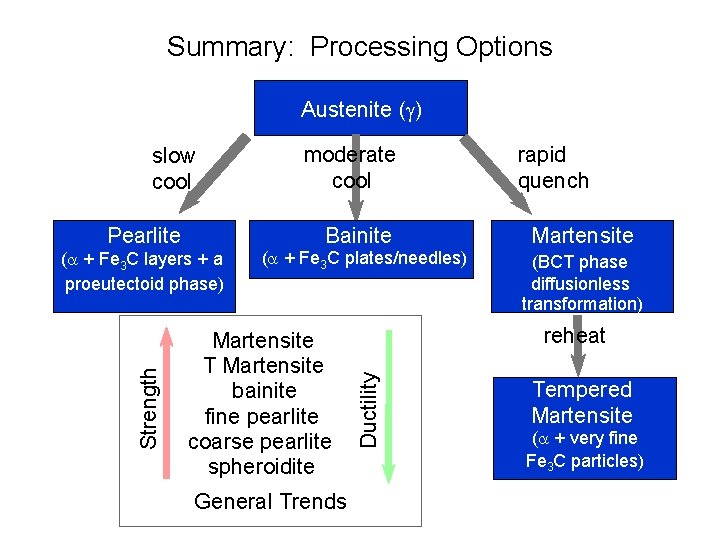 Summary: Processing Options

Austenite ($\gamma$)

slow cool

moderate cool

rapid quench

Pearlite
($\alpha$ + $Fe_3C$ layers + a proeutectoid phase)

Bainite
($\alpha$ + $Fe_3C$ plates/needles)

Martensite
(BCT phase diffusionless transformation)

reheat

Tempered Martensite
($\alpha$ + very fine $Fe_3C$ particles)

Strength

Martensite
T Martensite
bainite
fine pearlite
coarse pearlite
spheroidite

Ductility

General Trends